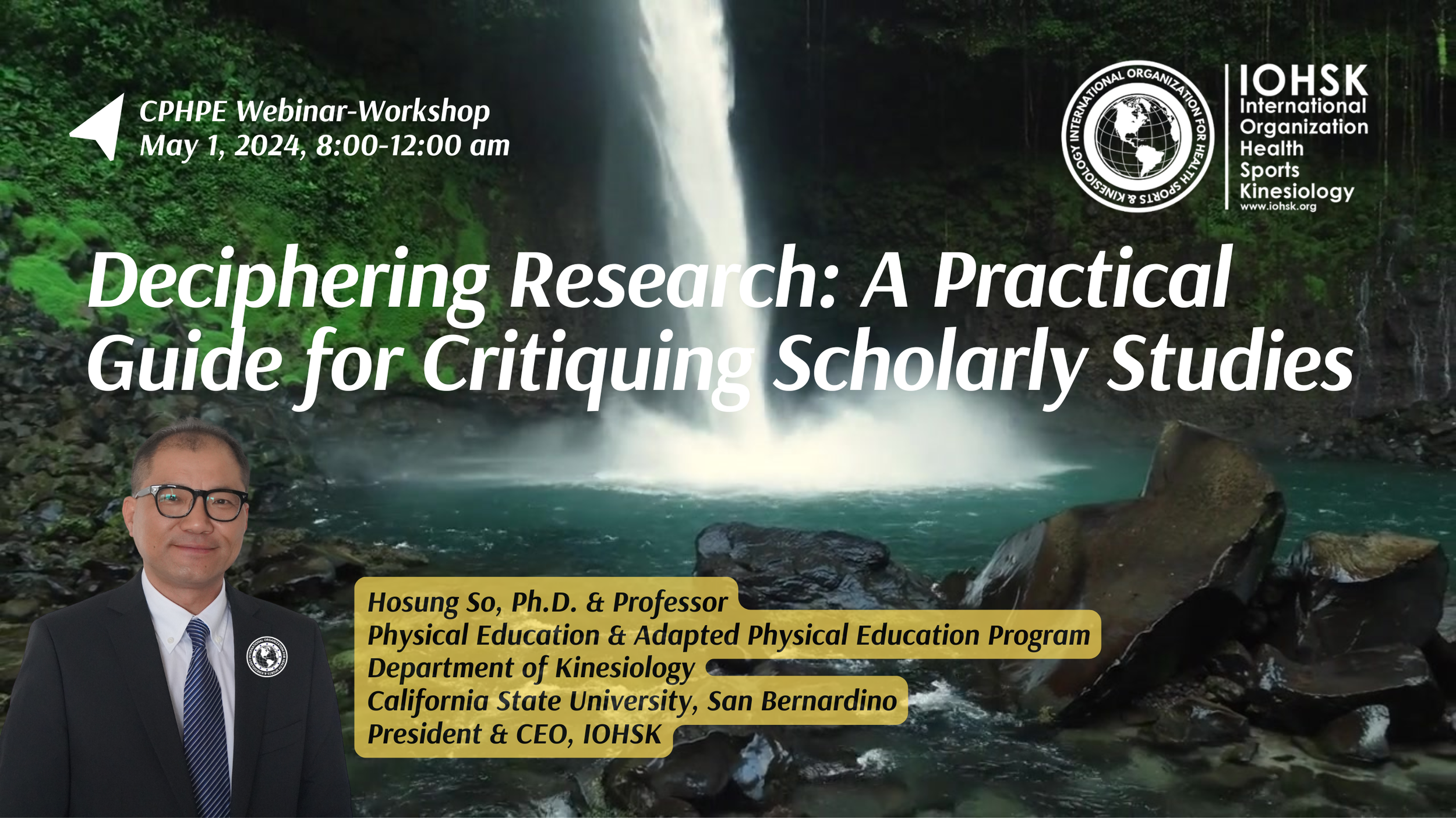 CPHPE Webinar-Workshop
May 1, 2024, 8:00-12:00 am

INTERNATIONAL ORGANIZATION FOR HEALTH SPORTS & KINESIOLOGY

IOHSK
International
Organization
Health
Sports
Kinesiology
www.iohsk.org

Deciphering Research: A Practical Guide for Critiquing Scholarly Studies

Hosung So, Ph.D. & Professor
Physical Education & Adapted Physical Education Program
Department of Kinesiology
California State University, San Bernardino
President & CEO, IOHSK